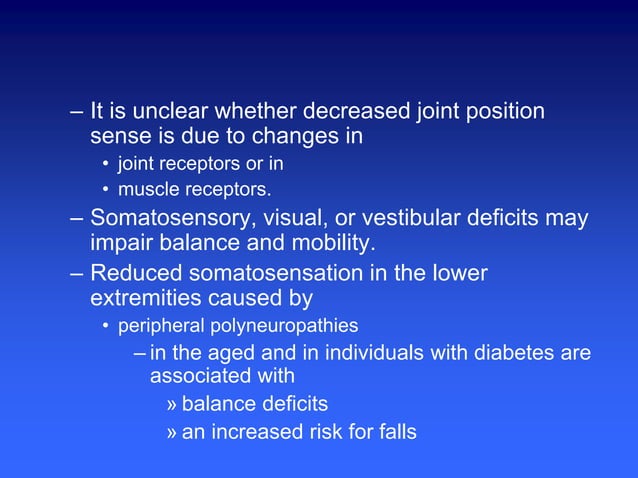 – It is unclear whether decreased joint position sense is due to changes in

• joint receptors or in

• muscle receptors.

– Somatosensory, visual, or vestibular deficits may impair balance and mobility.

– Reduced somatosensation in the lower extremities caused by

• peripheral polyneuropathies

– in the aged and in individuals with diabetes are associated with

» balance deficits

» an increased risk for falls